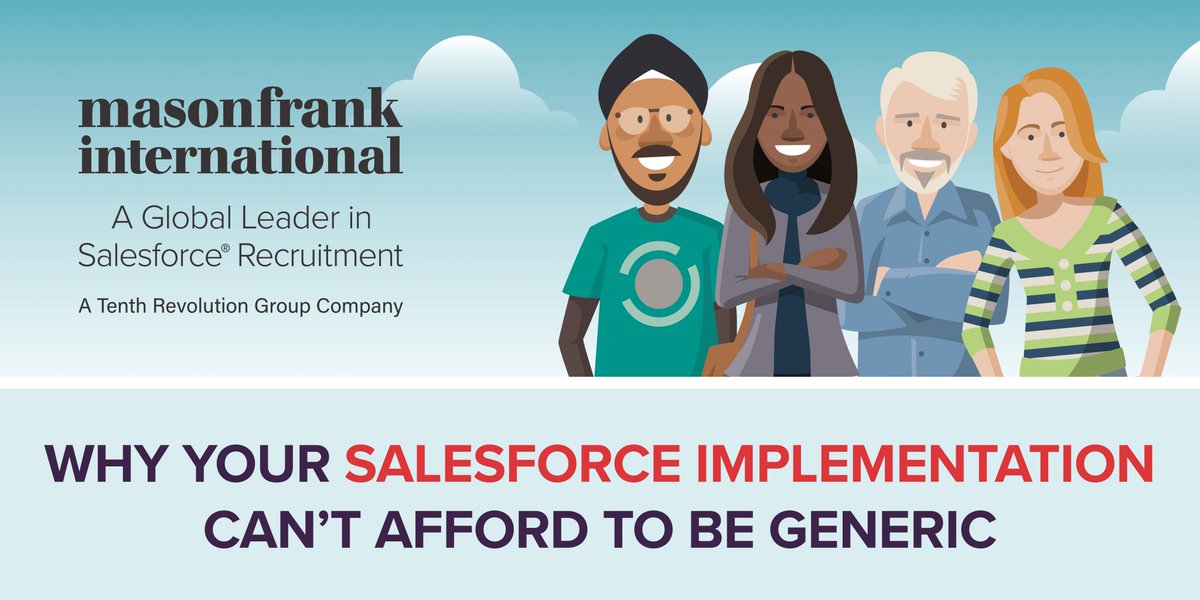 masonfrank international

A Global Leader in Salesforce® Recruitment

A Tenth Revolution Group Company

WHY YOUR SALESFORCE IMPLEMENTATION CAN'T AFFORD TO BE GENERIC